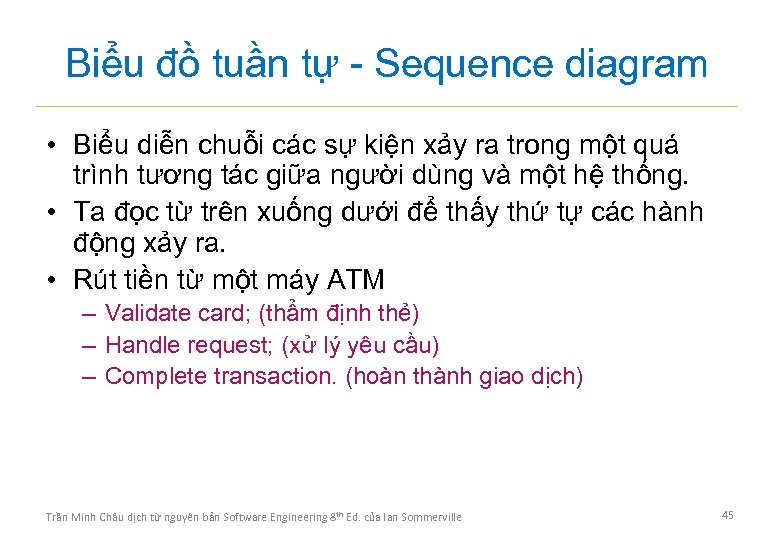 Biểu đồ tuần tự - Sequence diagram

• Biểu diễn chuỗi các sự kiện xảy ra trong một quá trình tương tác giữa người dùng và một hệ thống.
• Ta đọc từ trên xuống dưới để thấy thứ tự các hành động xảy ra.
• Rút tiền từ một máy ATM
– Validate card; (thẩm định thẻ)
– Handle request; (xử lý yêu cầu)
– Complete transaction. (hoàn thành giao dịch)

Trần Minh Châu dịch từ nguyên bản Software Engineering 8$^{th}$ Ed. của Ian Sommerville

45